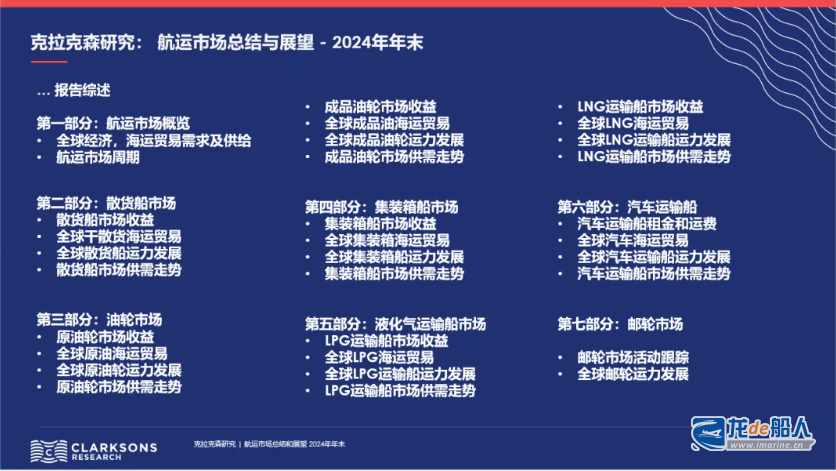 克拉克森研究： 航运市场总结与展望 - 2024年年末

... 报告综述

第一部分：航运市场概览
• 全球经济，海运贸易需求及供给
• 航运市场周期

第二部分：散货船市场
• 散货船市场收益
• 全球干散货海运贸易
• 全球散货船运力发展
• 散货船市场供需走势

第三部分：油轮市场
• 原油轮市场收益
• 全球原油海运贸易
• 全球原油轮运力发展
• 原油轮市场供需走势

• 成品油轮市场收益
• 全球成品油海运贸易
• 全球成品油轮运力发展
• 成品油轮市场供需走势

第四部分：集装箱船市场
• 集装箱船市场收益
• 全球集装箱海运贸易
• 全球集装箱船运力发展
• 集装箱船市场供需走势

第五部分：液化气运输船市场
• LPG运输船市场收益
• 全球LPG海运贸易
• 全球LPG运输船运力发展
• LPG运输船市场供需走势

• LNG运输船市场收益
• 全球LNG海运贸易
• 全球LNG运输船运力发展
• LNG运输船市场供需走势

第六部分：汽车运输船
• 汽车运输船租金和运费
• 全球汽车海运贸易
• 全球汽车运输船运力发展
• 汽车运输船市场供需走势

第七部分：邮轮市场
• 邮轮市场活动跟踪
• 全球邮轮运力发展

CLARKSONS RESEARCH

克拉克森研究 | 航运市场总结和展望 2024年年末

龙de船人
www.imarine.cn